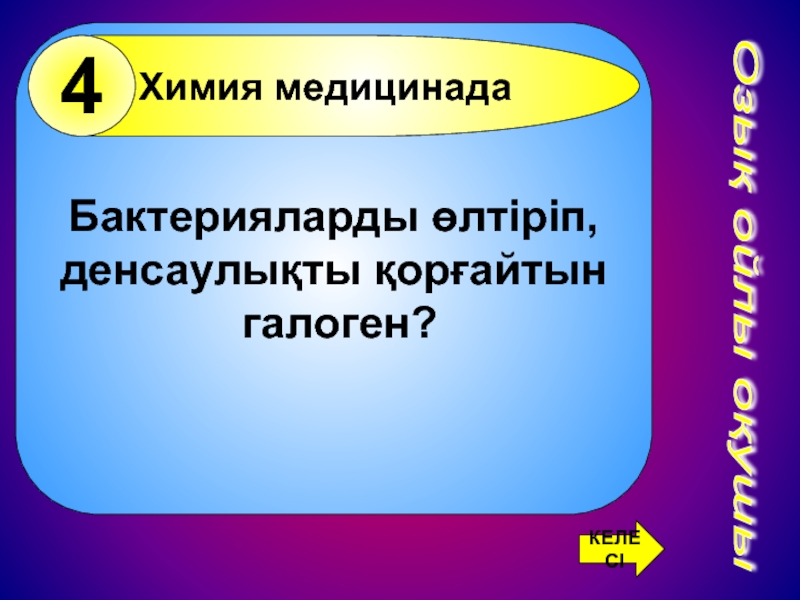 4

Химия медицинада

Бактерияларды өлтіріп, денсаулықты қорғайтын галоген?

КЕЛЕСІ

Озық ойлы оқушы